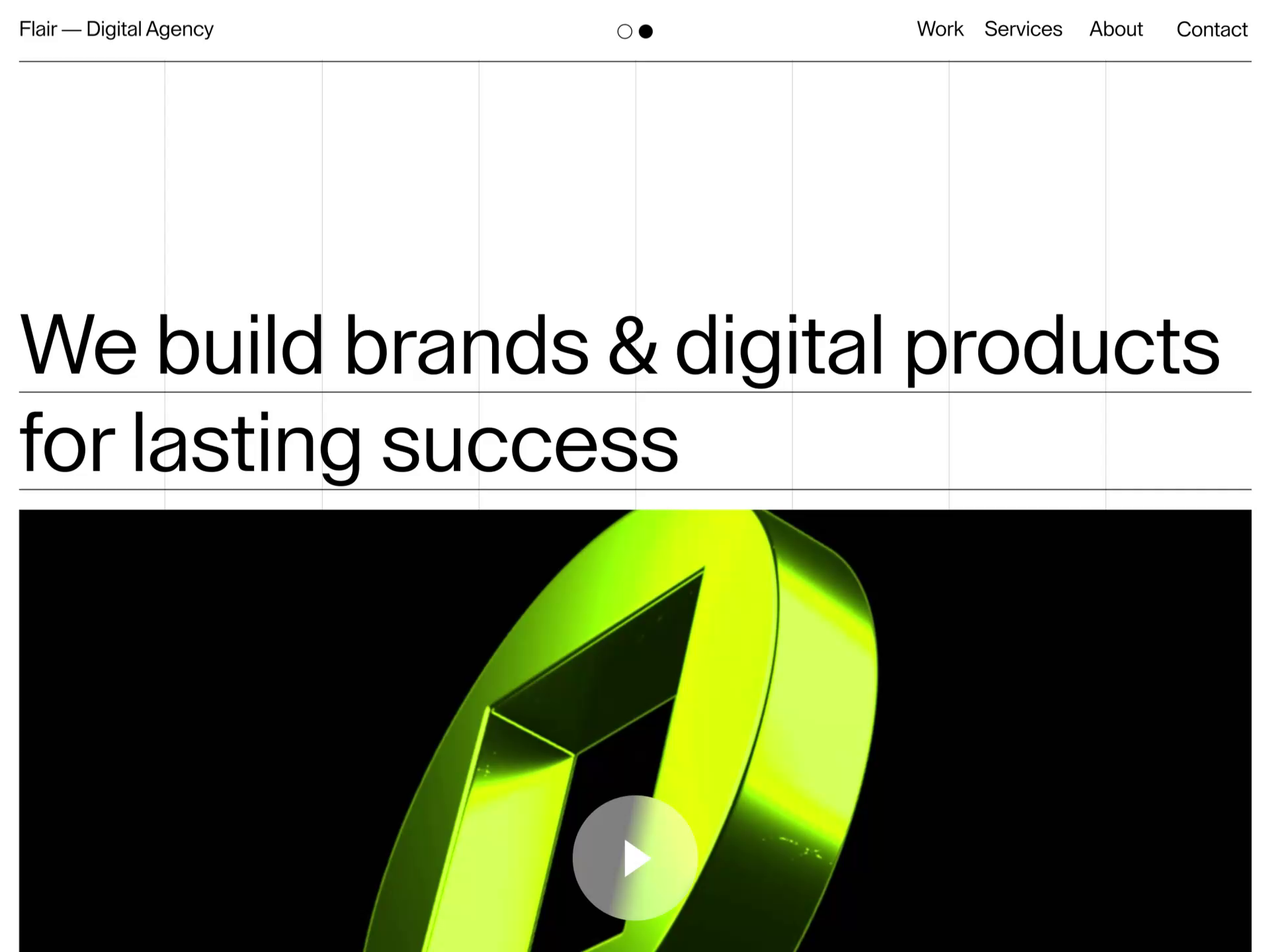 Flair — Digital Agency

Work Services About Contact

We build brands & digital products
for lasting success